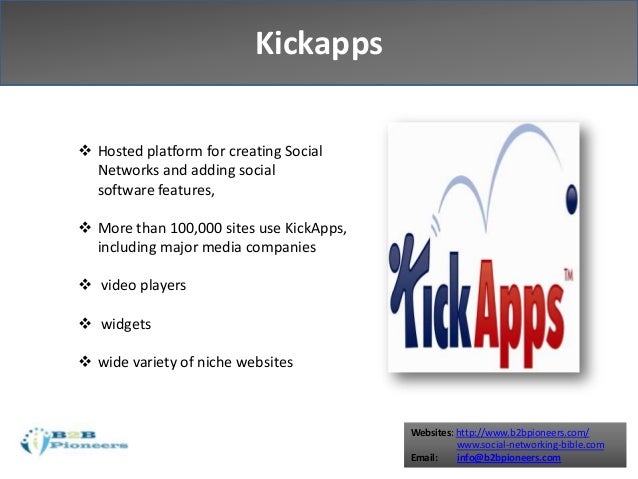 Kickapps

❖ Hosted platform for creating Social Networks and adding social software features,

❖ More than 100,000 sites use KickApps, including major media companies

❖ video players

❖ widgets

❖ wide variety of niche websites

KickApps™

B2B Pioneers

Websites: http://www.b2bpioneers.com/
www.social-networking-bible.com
Email: info@b2bpioneers.com